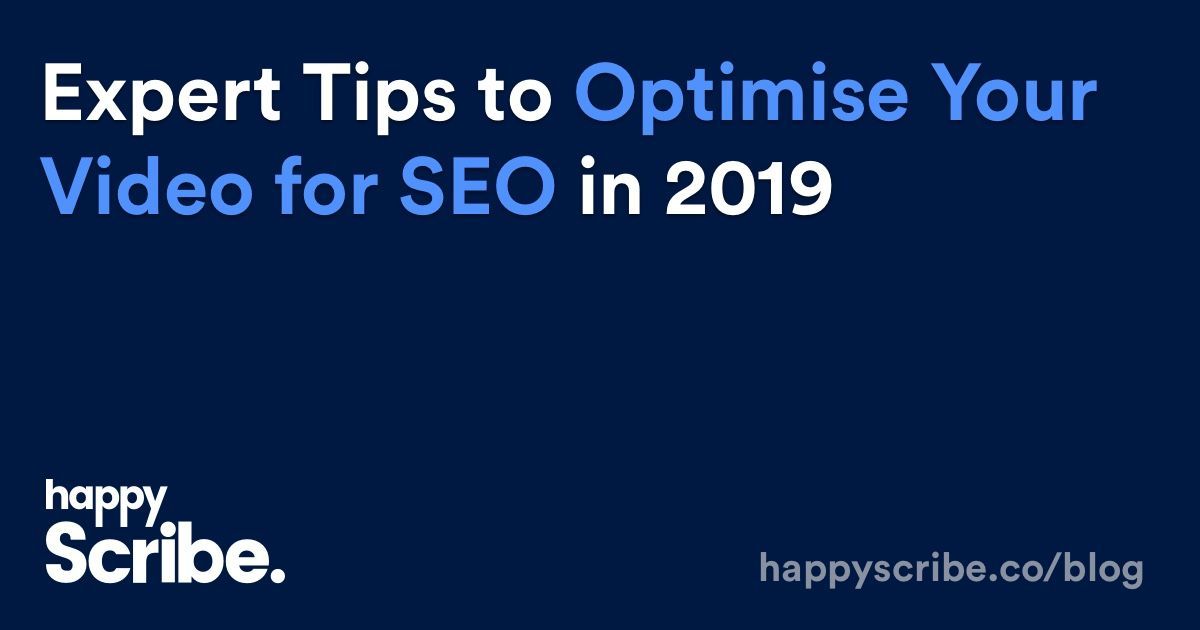 Expert Tips to Optimise Your Video for SEO in 2019

happy Scribe.

happyscribe.co/blog